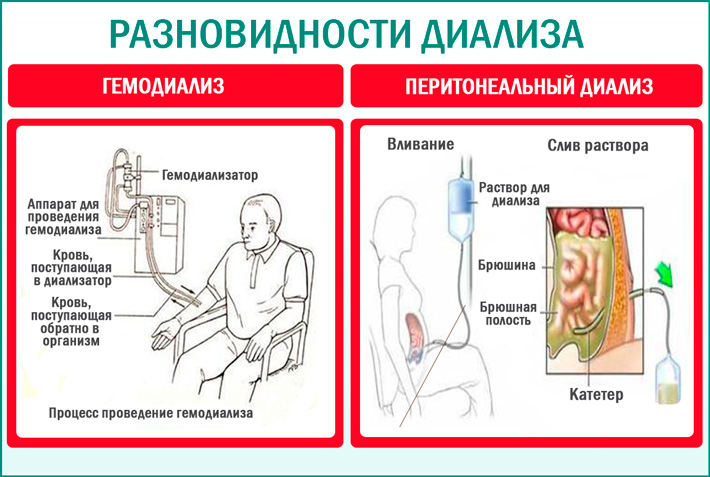 РАЗНОВИДНОСТИ ДИАЛИЗА

ГЕМОДИАЛИЗ

Гемодиализатор

Аппарат для проведения гемодиализа

Кровь, поступающая в диализатор

Кровь, поступающая обратно в организм

Процесс проведение гемодиализа

ПЕРИТОНЕАЛЬНЫЙ ДИАЛИЗ

Вливание

Слив раствора

Раствор для диализа

Брюшина

Брюшная полость

Катетер